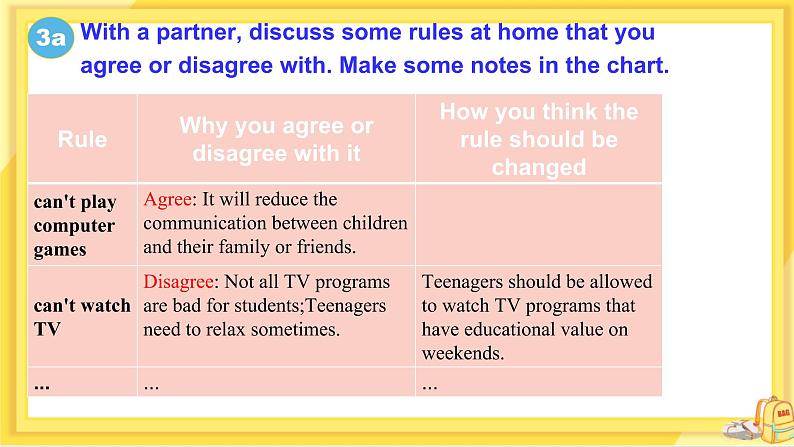 3a With a partner, discuss some rules at home that you agree or disagree with. Make some notes in the chart.

| Rule | Why you agree or disagree with it | How you think the rule should be changed |
|---|---|---|
| can't play computer games | Agree: It will reduce the communication between children and their family or friends. | |
| can't watch TV | Disagree: Not all TV programs are bad for students;Teenagers need to relax sometimes. | Teenagers should be allowed to watch TV programs that have educational value on weekends. |
| ... | ... | ... |

BAG